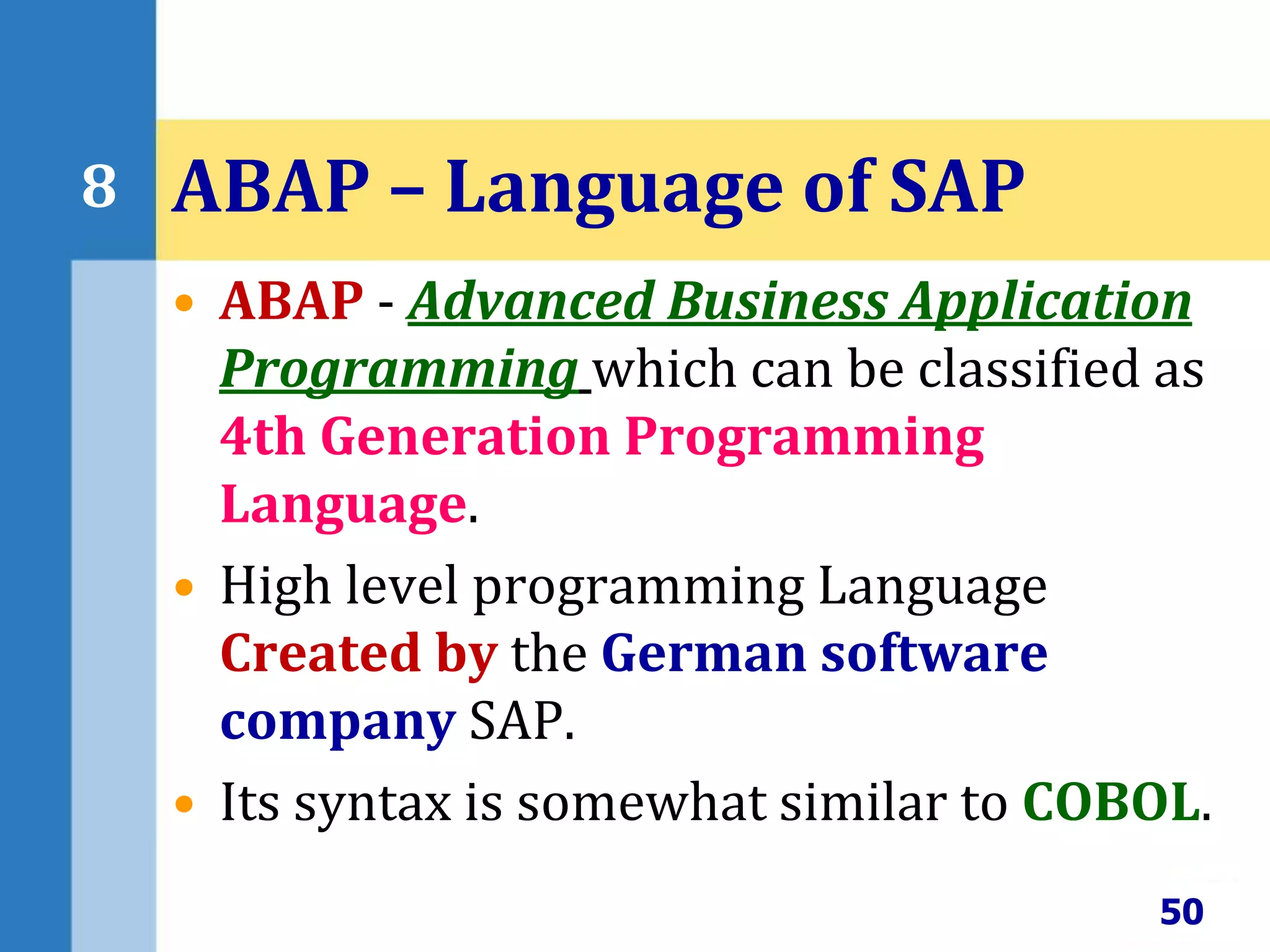 8

ABAP – Language of SAP

• ABAP - Advanced Business Application Programming which can be classified as 4th Generation Programming Language.

• High level programming Language Created by the German software company SAP.

• Its syntax is somewhat similar to COBOL.

50